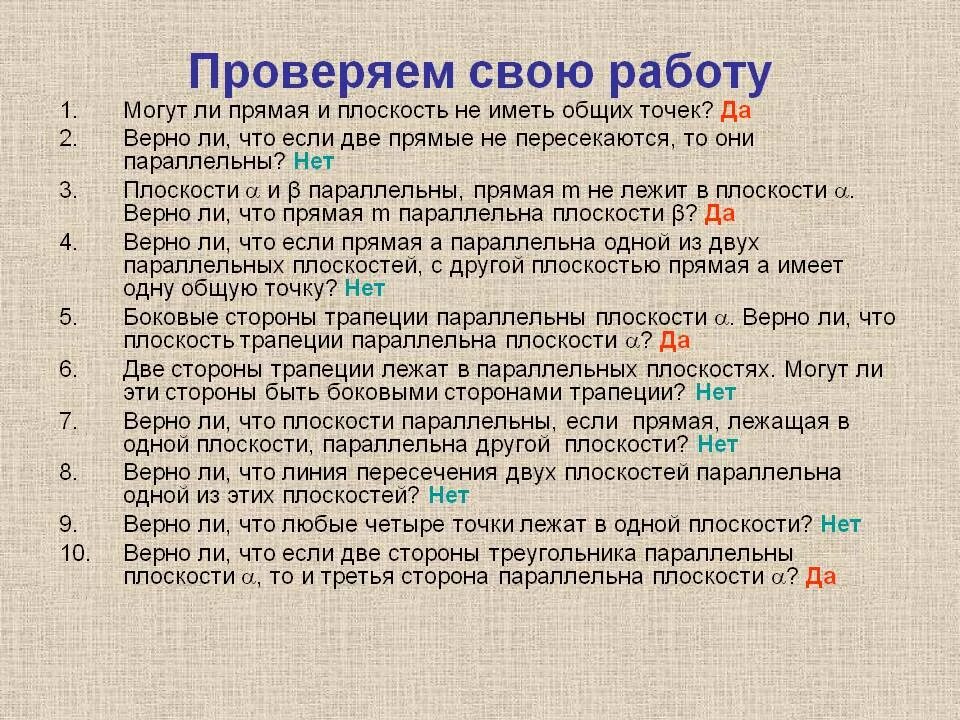 Проверяем свою работу

1. Могут ли прямая и плоскость не иметь общих точек? Да
2. Верно ли, что если две прямые не пересекаются, то они параллельны? Нет
3. Плоскости $\alpha$ и $\beta$ параллельны, прямая m не лежит в плоскости $\alpha$. Верно ли, что прямая m параллельна плоскости $\beta$? Да
4. Верно ли, что если прямая а параллельна одной из двух параллельных плоскостей, с другой плоскостью прямая а имеет одну общую точку? Нет
5. Боковые стороны трапеции параллельны плоскости $\alpha$. Верно ли, что плоскость трапеции параллельна плоскости $\alpha$? Да
6. Две стороны трапеции лежат в параллельных плоскостях. Могут ли эти стороны быть боковыми сторонами трапеции? Нет
7. Верно ли, что плоскости параллельны, если прямая, лежащая в одной плоскости, параллельна другой плоскости? Нет
8. Верно ли, что линия пересечения двух плоскостей параллельна одной из этих плоскостей? Нет
9. Верно ли, что любые четыре точки лежат в одной плоскости? Нет
10. Верно ли, что если две стороны треугольника параллельны плоскости $\alpha$, то и третья сторона параллельна плоскости $\alpha$? Да